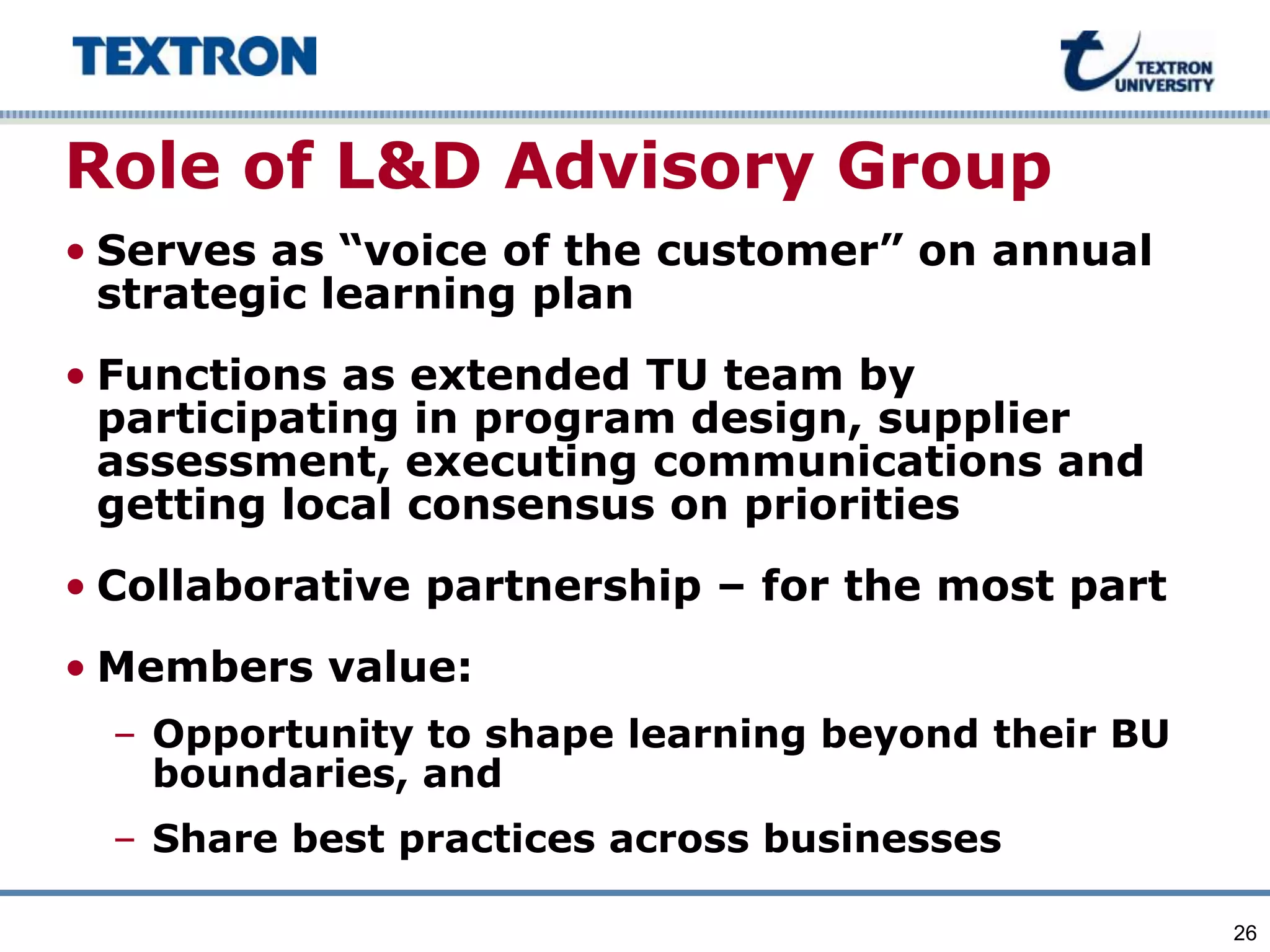 TEXTRON

TEXTRON UNIVERSITY

Role of L&D Advisory Group

• Serves as “voice of the customer” on annual strategic learning plan

• Functions as extended TU team by participating in program design, supplier assessment, executing communications and getting local consensus on priorities

• Collaborative partnership – for the most part

• Members value:

– Opportunity to shape learning beyond their BU boundaries, and

– Share best practices across businesses

26